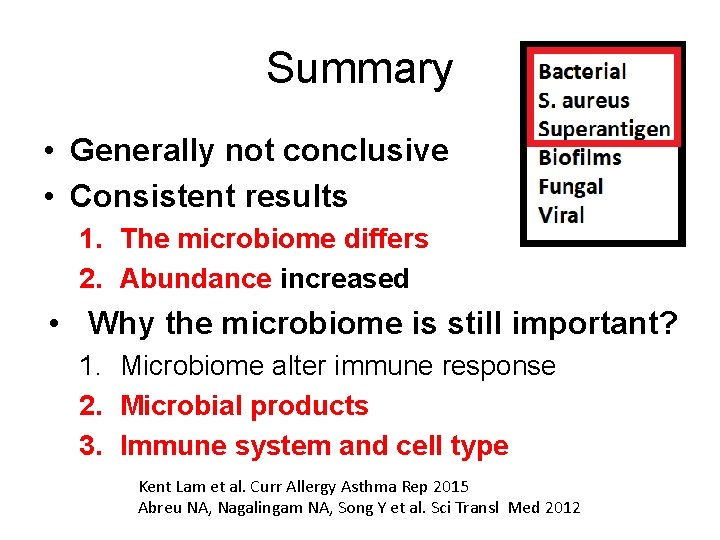 Summary

Bacterial
S. aureus
Superantigen
Biofilms
Fungal
Viral

• Generally not conclusive
• Consistent results
1. The microbiome differs
2. Abundance increased
• Why the microbiome is still important?
1. Microbiome alter immune response
2. Microbial products
3. Immune system and cell type

Kent Lam et al. Curr Allergy Asthma Rep 2015
Abreu NA, Nagalingam NA, Song Y et al. Sci Transl Med 2012